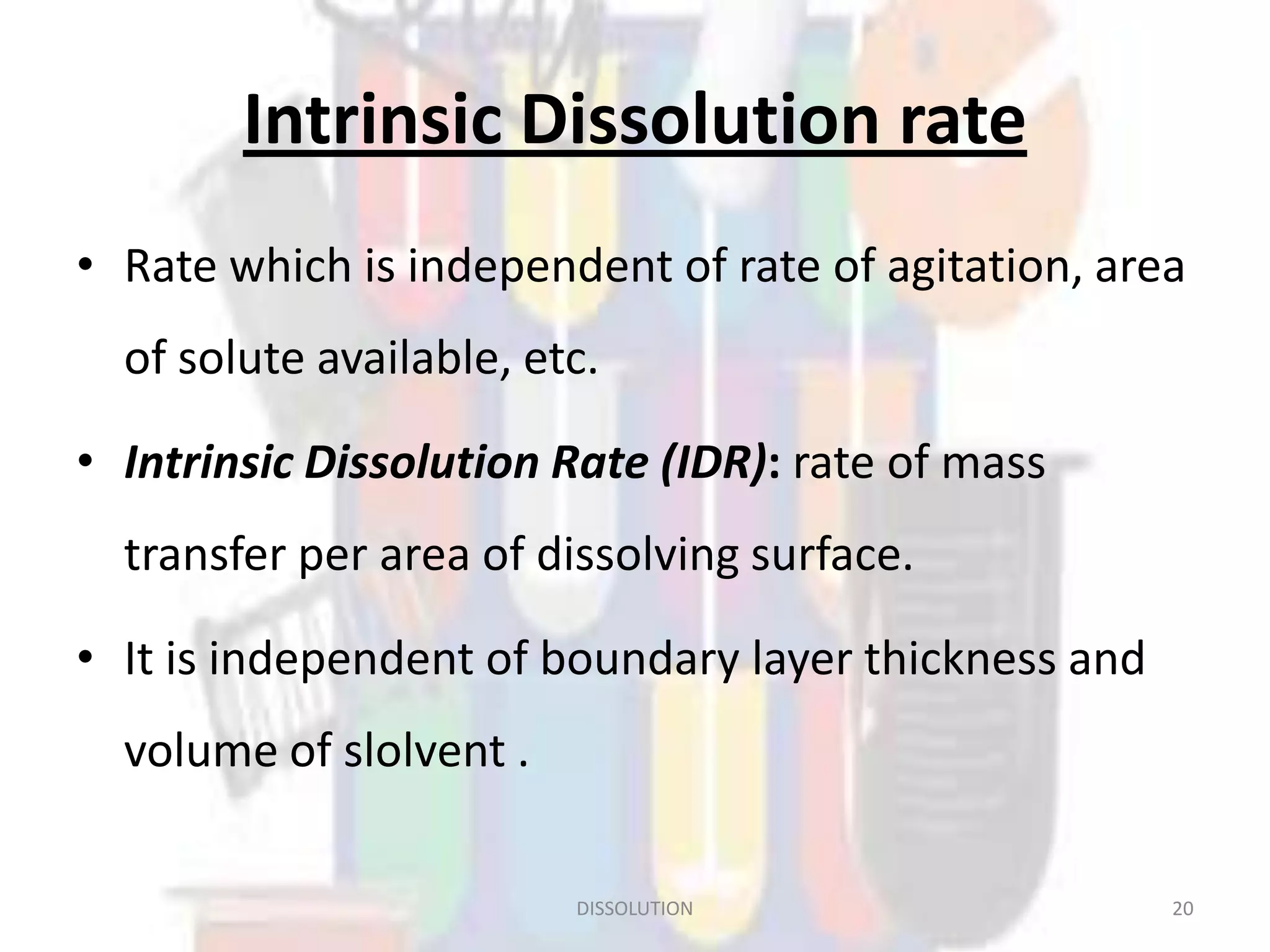 Intrinsic Dissolution rate

• Rate which is independent of rate of agitation, area of solute available, etc.

• Intrinsic Dissolution Rate (IDR): rate of mass transfer per area of dissolving surface.

• It is independent of boundary layer thickness and volume of slolvent .

DISSOLUTION

20